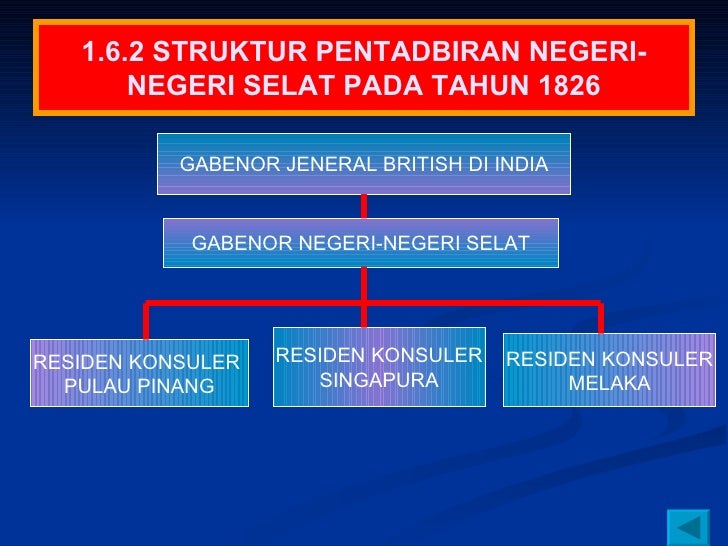 1.6.2 STRUKTUR PENTADBIRAN NEGERI-NEGERI SELAT PADA TAHUN 1826

GABENOR JENERAL BRITISH DI INDIA

GABENOR NEGERI-NEGERI SELAT

RESIDEN KONSULER PULAU PINANG

RESIDEN KONSULER SINGAPURA

RESIDEN KONSULER MELAKA